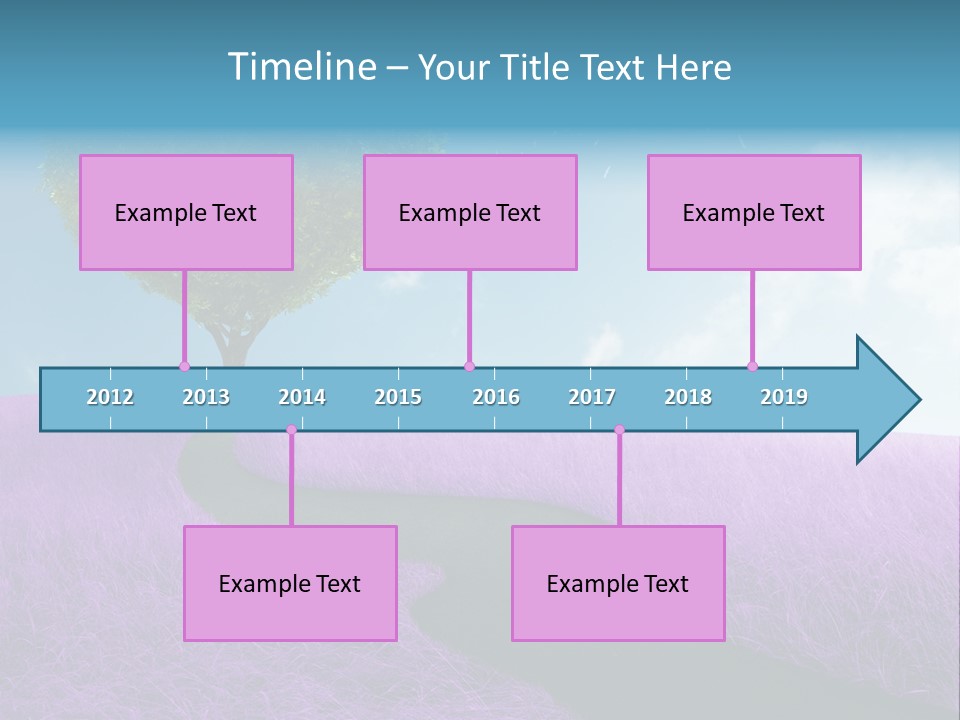 Timeline – Your Title Text Here

Example Text

Example Text

Example Text

2012 2013 2014 2015 2016 2017 2018 2019

Example Text

Example Text